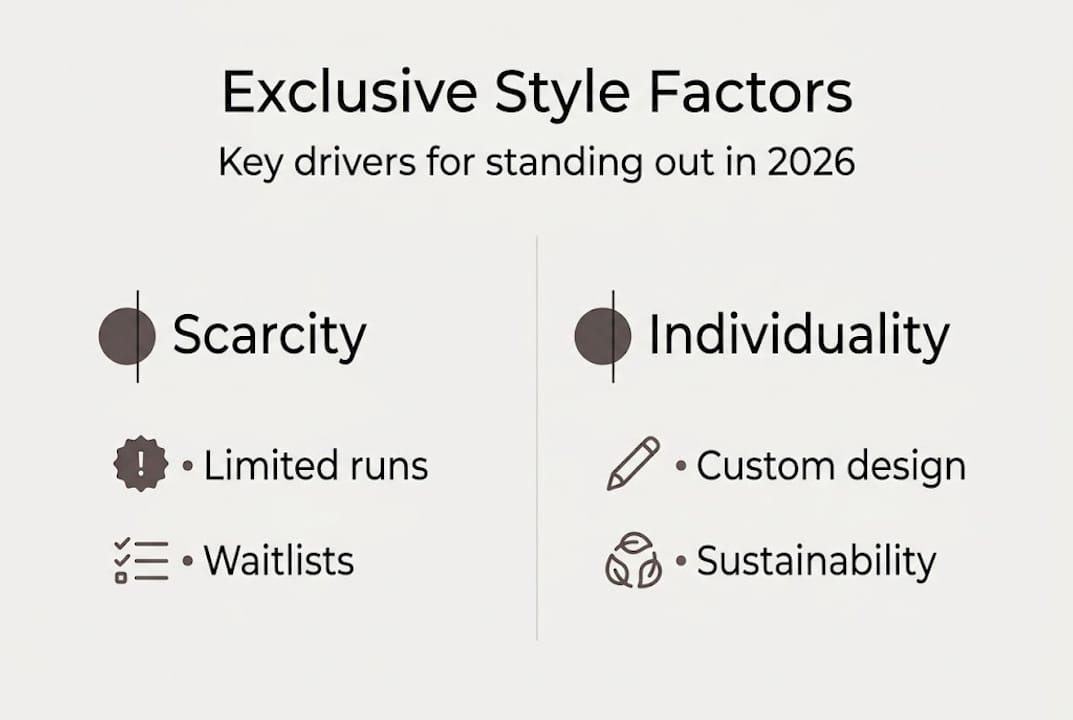 Exclusive Style Factors

Key drivers for standing out in 2026

Scarcity

• Limited runs

• Waitlists

Individuality

• Custom design

• Sustainability